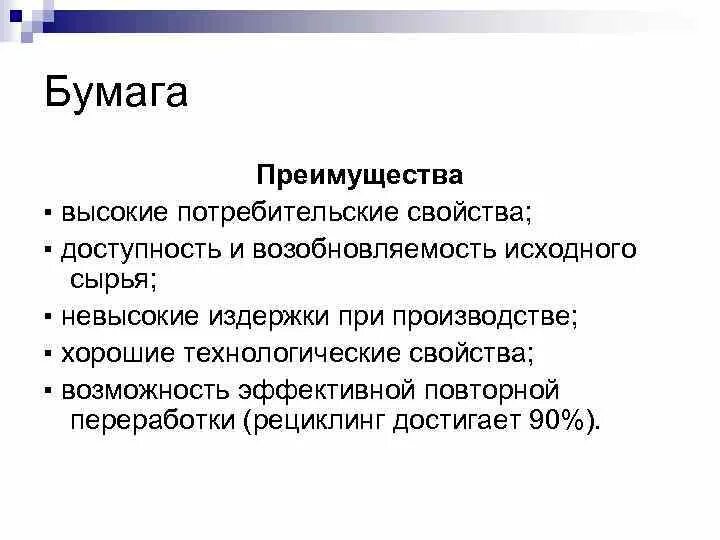 Бумага

Преимущества

▪ высокие потребительские свойства;

▪ доступность и возобновляемость исходного сырья;

▪ невысокие издержки при производстве;

▪ хорошие технологические свойства;

▪ возможность эффективной повторной переработки (рециклинг достигает 90%).